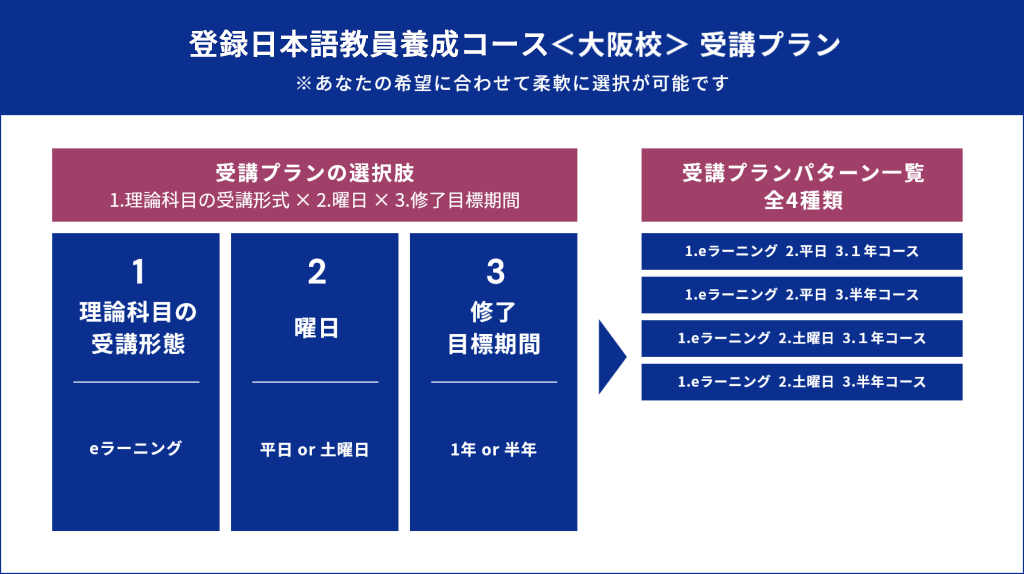 登録日本語教員養成コース＜大阪校＞ 受講プラン
※あなたの希望に合わせて柔軟に選択が可能です

受講プランの選択肢
1.理論科目の受講形式 × 2.曜日 × 3.修了目標期間

1
理論科目の受講形態
eラーニング

2
曜日
平日 or 土曜日

3
修了目標期間
1年 or 半年

受講プランパターン一覧
全4種類

1.eラーニング 2.平日 3.1年コース
1.eラーニング 2.平日 3.半年コース
1.eラーニング 2.土曜日 3.1年コース
1.eラーニング 2.土曜日 3.半年コース